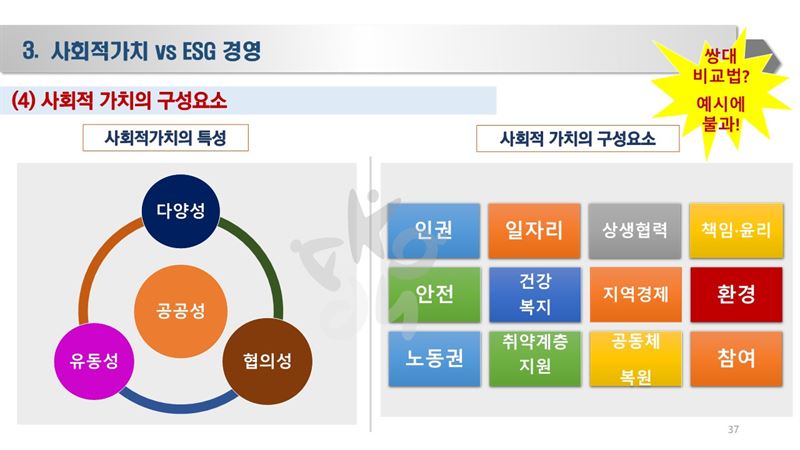 3. 사회적가치 vs ESG 경영

쌍대 비교법? 예시에 불과!

(4) 사회적 가치의 구성요소

사회적가치의 특성

다양성

공공성

유동성

협의성

사회적 가치의 구성요소

| 인권 | 일자리 | 상생협력 | 책임·윤리 |
|---|---|---|---|
| 안전 | 건강 복지 | 지역경제 | 환경 |
| 노동권 | 취약계층 지원 | 공동체 복원 | 참여 |

37